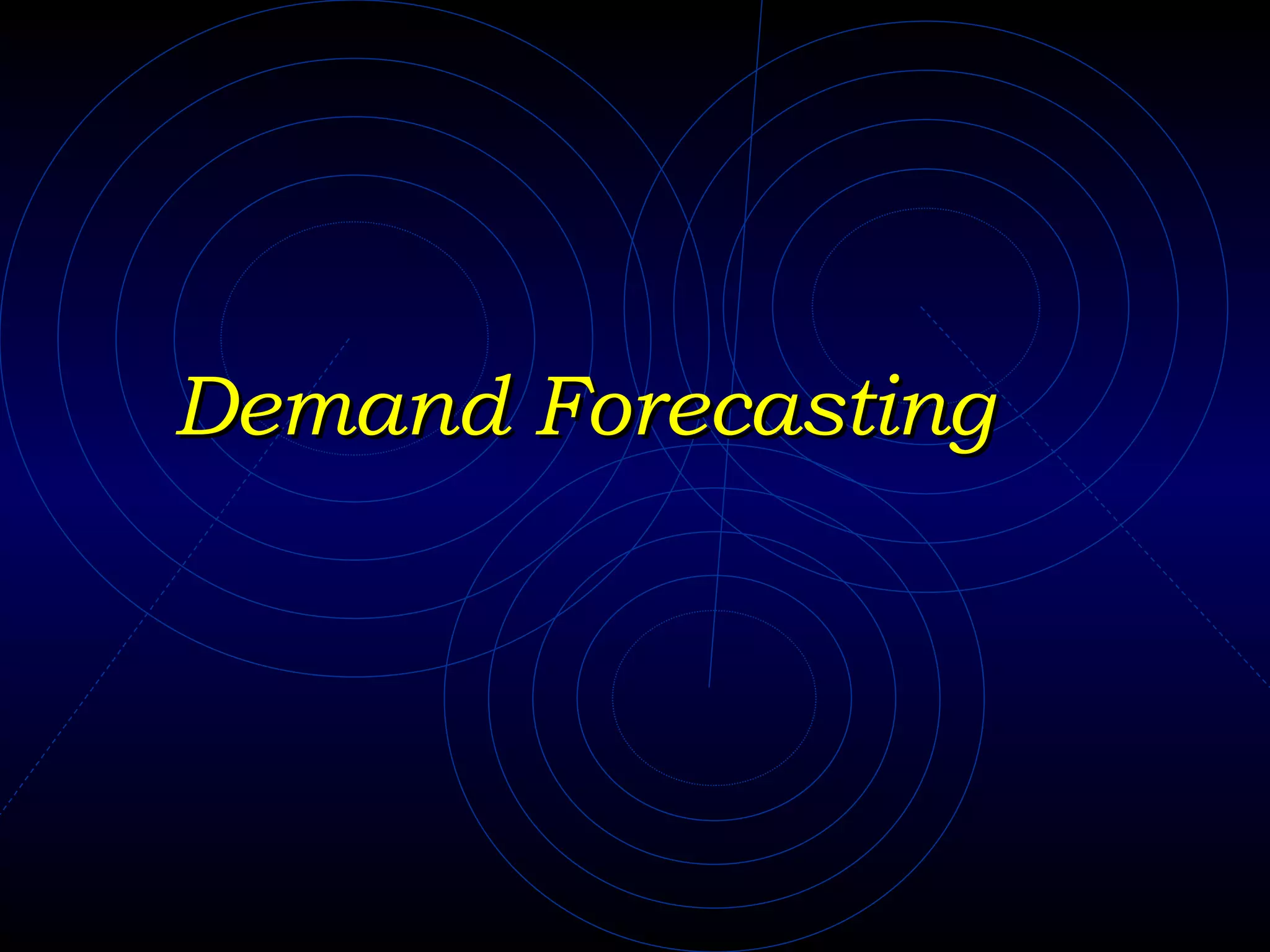 Demand Forecasting